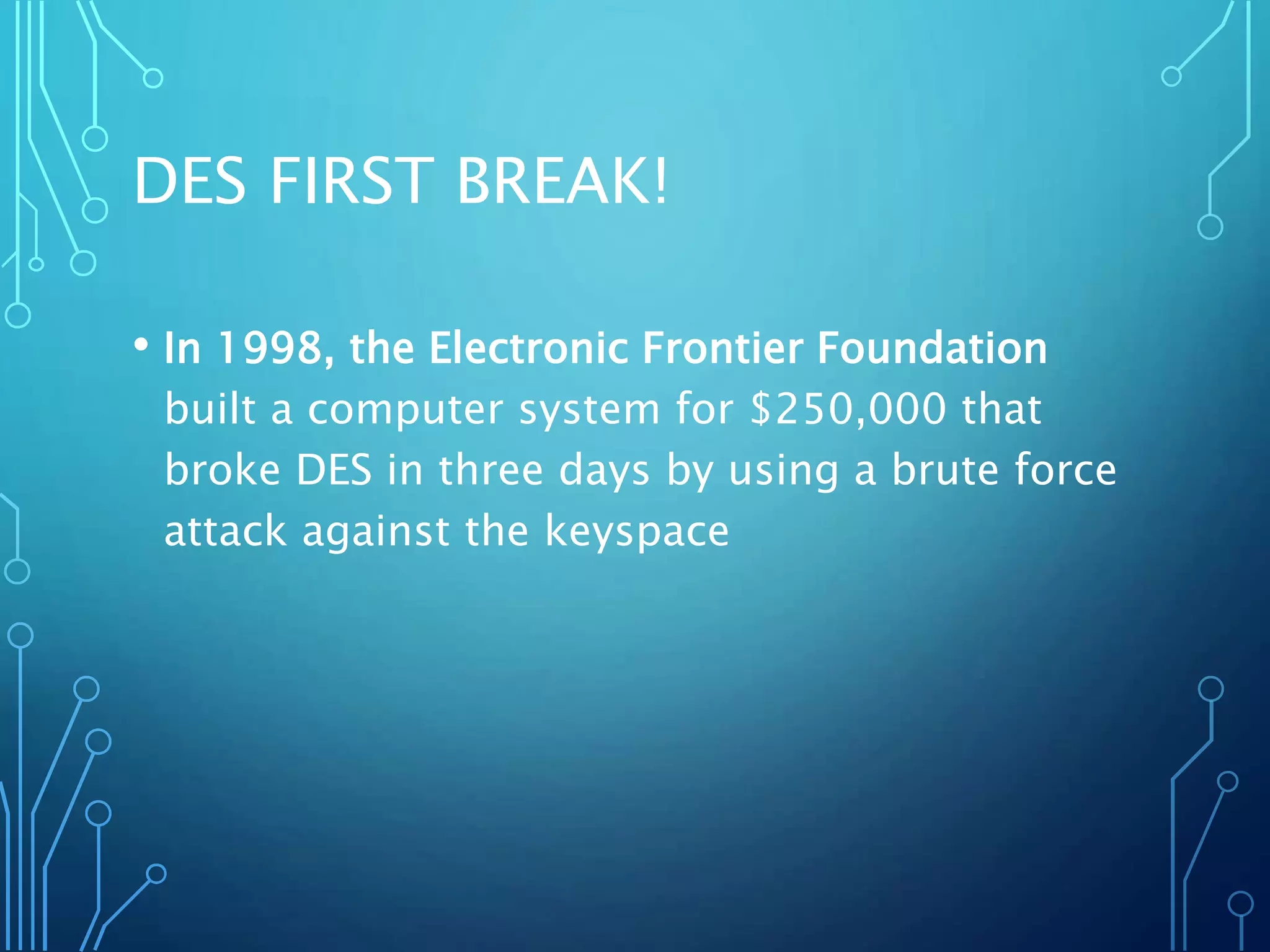 DES FIRST BREAK!

• In 1998, the Electronic Frontier Foundation built a computer system for \$250,000 that broke DES in three days by using a brute force attack against the keyspace